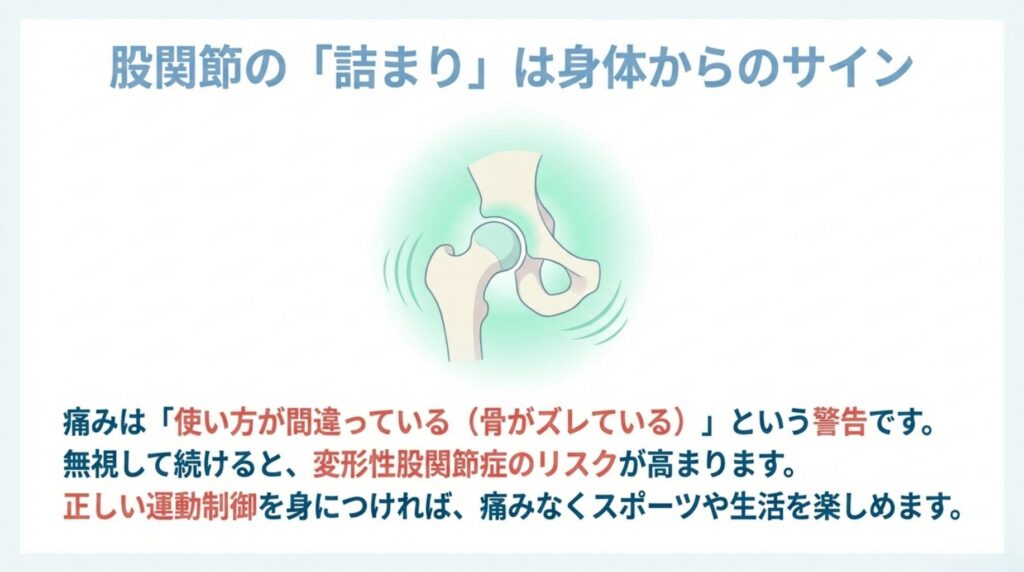 股関節の「詰まり」は身体からのサイン

痛みは「使い方が間違っている（骨がズレている）」という警告です。
無視して続けると、変形性股関節症のリスクが高まります。
正しい運動制御を身につければ、痛みなくスポーツや生活を楽しめます。